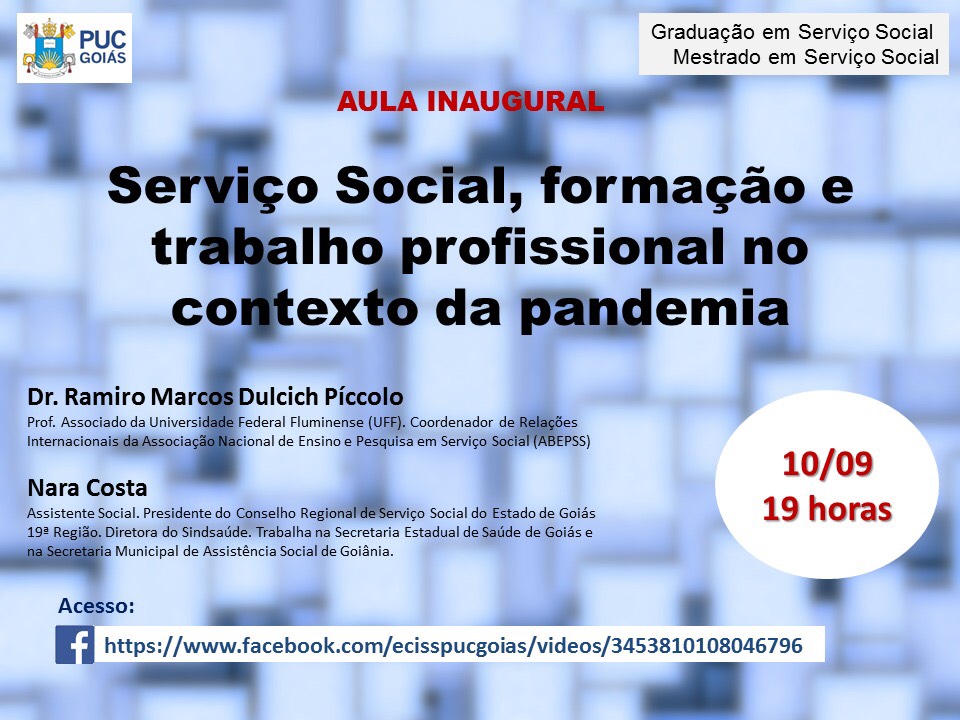 PUC GOIÁS

Graduação em Serviço Social
Mestrado em Serviço Social

AULA INAUGURAL

Serviço Social, formação e trabalho profissional no contexto da pandemia

Dr. Ramiro Marcos Dulcich Píccolo
Prof. Associado da Universidade Federal Fluminense (UFF). Coordenador de Relações Internacionais da Associação Nacional de Ensino e Pesquisa em Serviço Social (ABEPSS)

Nara Costa
Assistente Social. Presidente do Conselho Regional de Serviço Social do Estado de Goiás 19ª Região. Diretora do Sindsaúde. Trabalha na Secretaria Estadual de Saúde de Goiás e na Secretaria Municipal de Assistência Social de Goiânia.

10/09
19 horas

Acesso:

https://www.facebook.com/ecisspucgoias/videos/3453810108046796